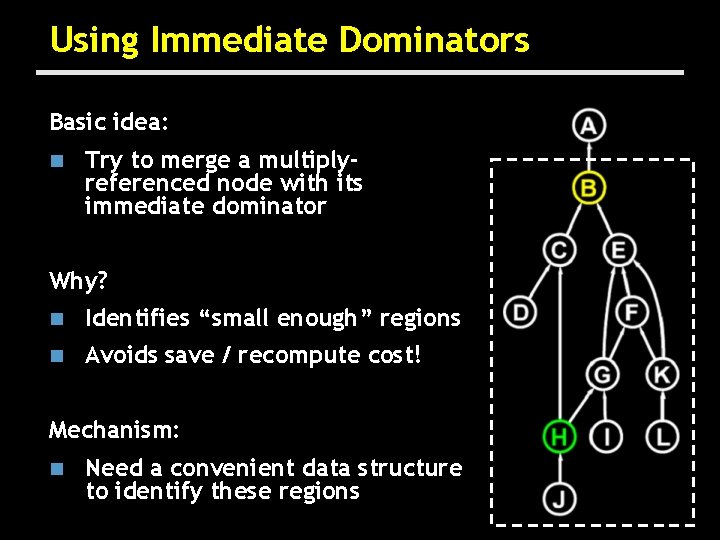 Using Immediate Dominators

Basic idea:

Try to merge a multiply-referenced node with its immediate dominator

Why?

Identifies “small enough” regions

Avoids save / recompute cost!

Mechanism:

Need a convenient data structure to identify these regions

A
B
C
E
D
F
G
K
H
I
L
J